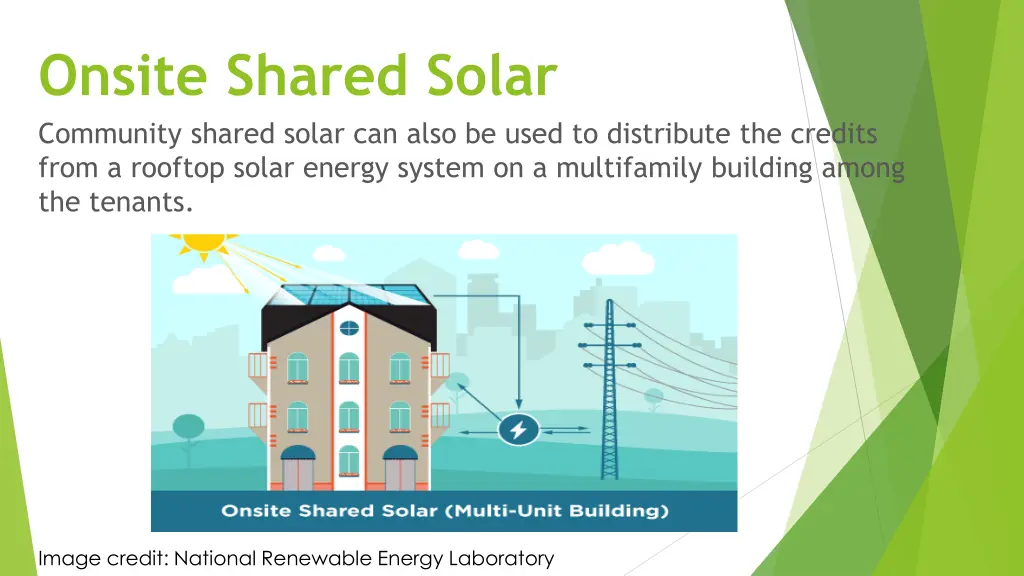 Onsite Shared Solar

Community shared solar can also be used to distribute the credits from a rooftop solar energy system on a multifamily building among the tenants.

Onsite Shared Solar (Multi-Unit Building)

Image credit: National Renewable Energy Laboratory